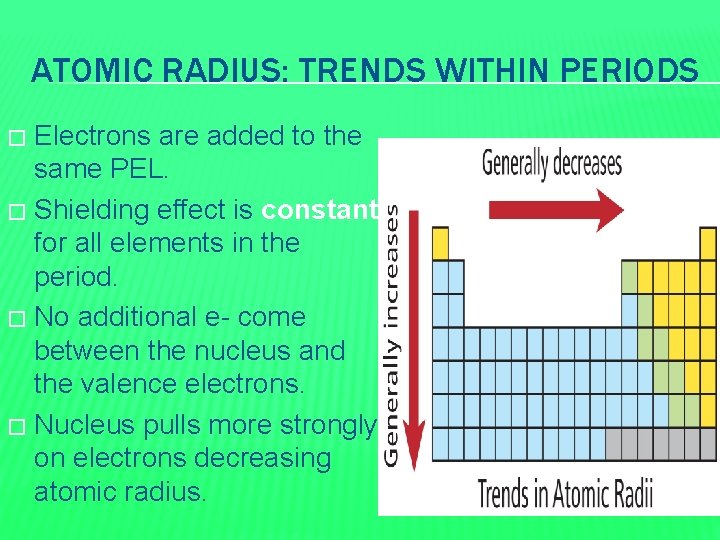 ATOMIC RADIUS: TRENDS WITHIN PERIODS

□ Electrons are added to the same PEL.

□ Shielding effect is constant for all elements in the period.

□ No additional e- come between the nucleus and the valence electrons.

□ Nucleus pulls more strongly on electrons decreasing atomic radius.

Generally decreases

Generally increases

Trends in Atomic Radii